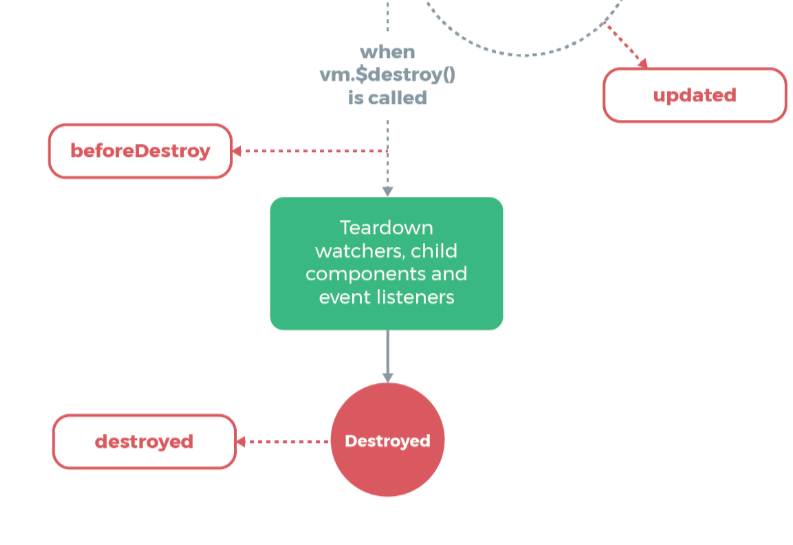 when
vm.$destroy()
is called

updated

beforeDestroy

Teardown watchers, child components and event listeners

destroyed

Destroyed